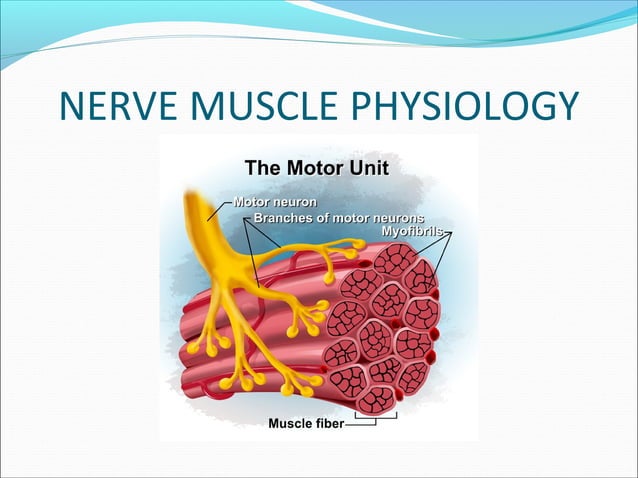 NERVE MUSCLE PHYSIOLOGY

The Motor Unit

Motor neuron

Branches of motor neurons

Myofibrils

Muscle fiber